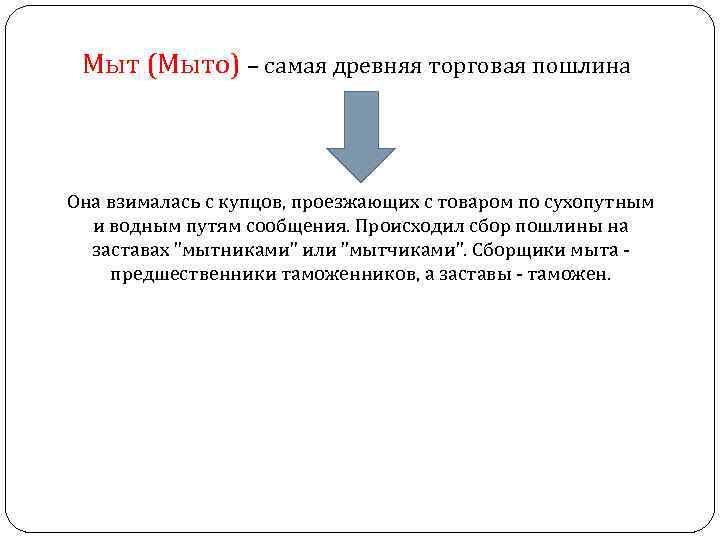 Мыт (Мыто) – самая древняя торговая пошлина

Она взималась с купцов, проезжающих с товаром по сухопутным и водным путям сообщения. Происходил сбор пошлины на заставах "мытниками" или "мытчиками". Сборщики мыта - предшественники таможенников, а заставы - таможен.